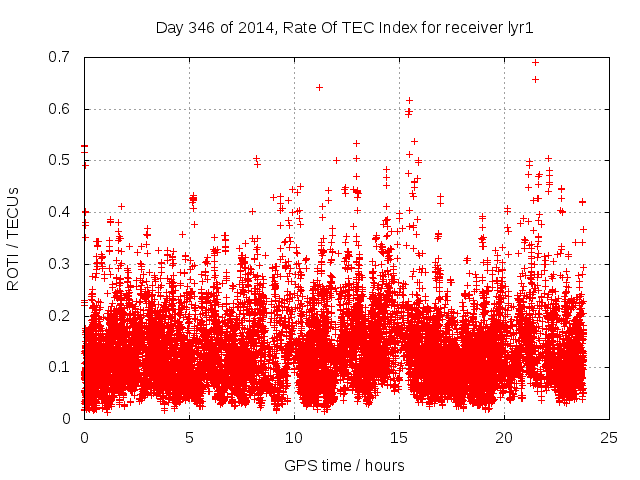 Day 346 of 2014, Rate Of TEC Index for receiver lyr1

ROTI / TECUs

0.7
0.6
0.5
0.4
0.3
0.2
0.1
0

0
5
10
15
20
25

GPS time / hours